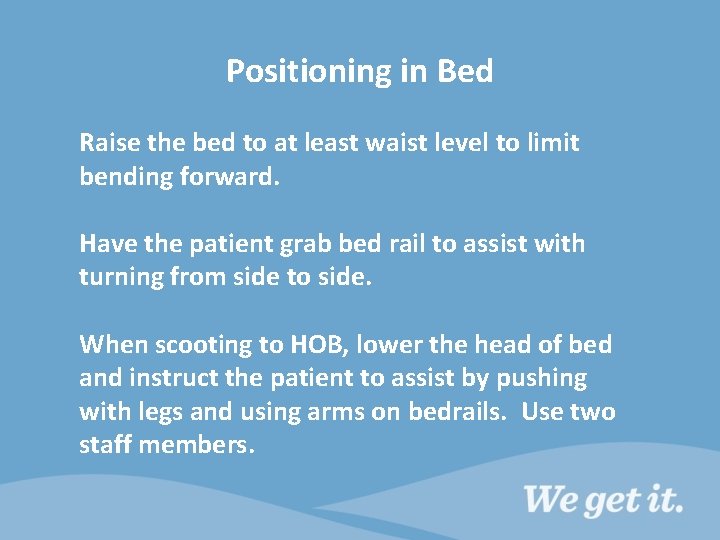 Positioning in Bed

Raise the bed to at least waist level to limit bending forward.

Have the patient grab bed rail to assist with turning from side to side.

When scooting to HOB, lower the head of bed and instruct the patient to assist by pushing with legs and using arms on bedrails.  Use two staff members.

We get it.